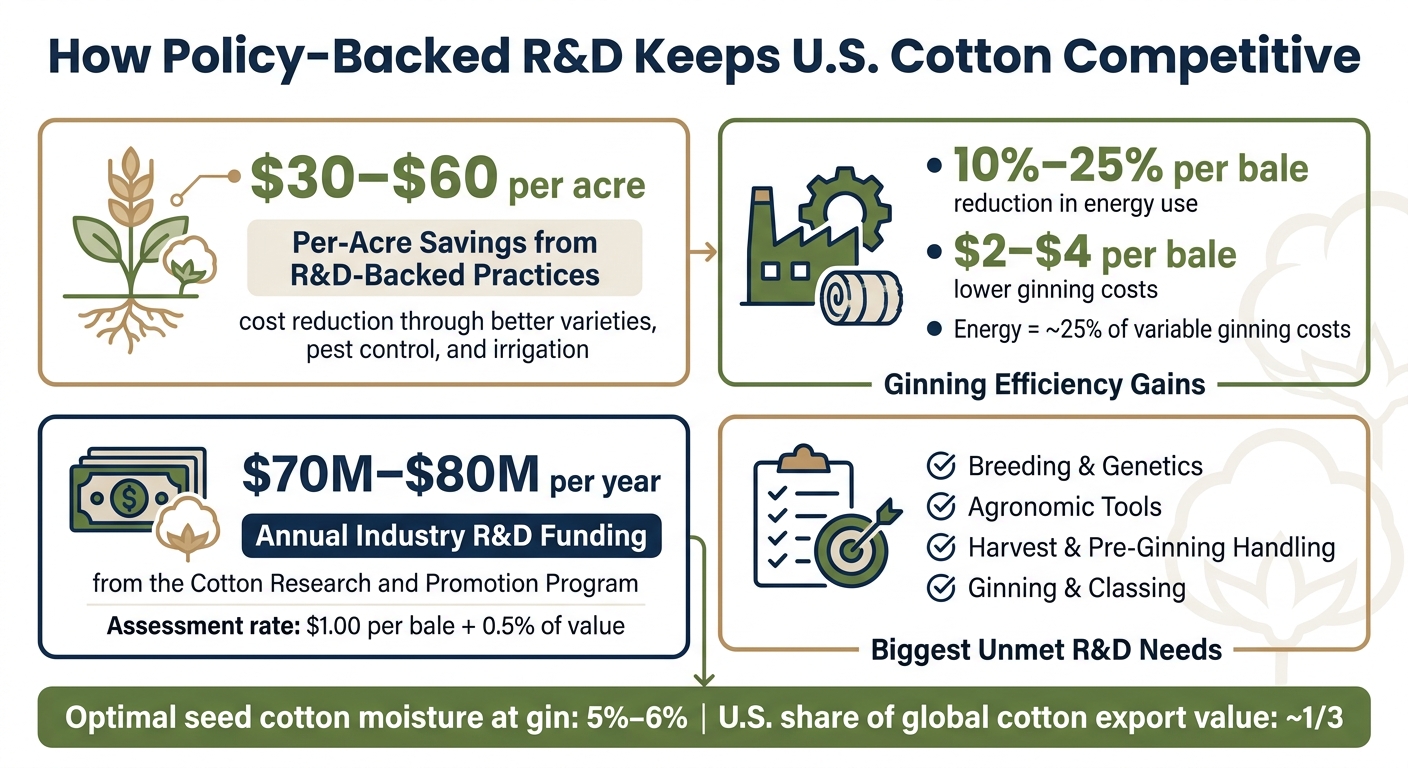 How Policy-Backed R&D Keeps U.S. Cotton Competitive

$30–$60 per acre

Per-Acre Savings from R&D-Backed Practices

cost reduction through better varieties, pest control, and irrigation

• 10%–25% per bale
reduction in energy use

• $2–$4 per bale
lower ginning costs

• Energy = ~25% of variable ginning costs

Ginning Efficiency Gains

$70M–$80M per year

Annual Industry R&D Funding

from the Cotton Research and Promotion Program

Assessment rate: $1.00 per bale + 0.5% of value

Breeding & Genetics
Agronomic Tools
Harvest & Pre-Ginning Handling
Ginning & Classing

Biggest Unmet R&D Needs

Optimal seed cotton moisture at gin: 5%–6% | U.S. share of global cotton export value: ~1/3